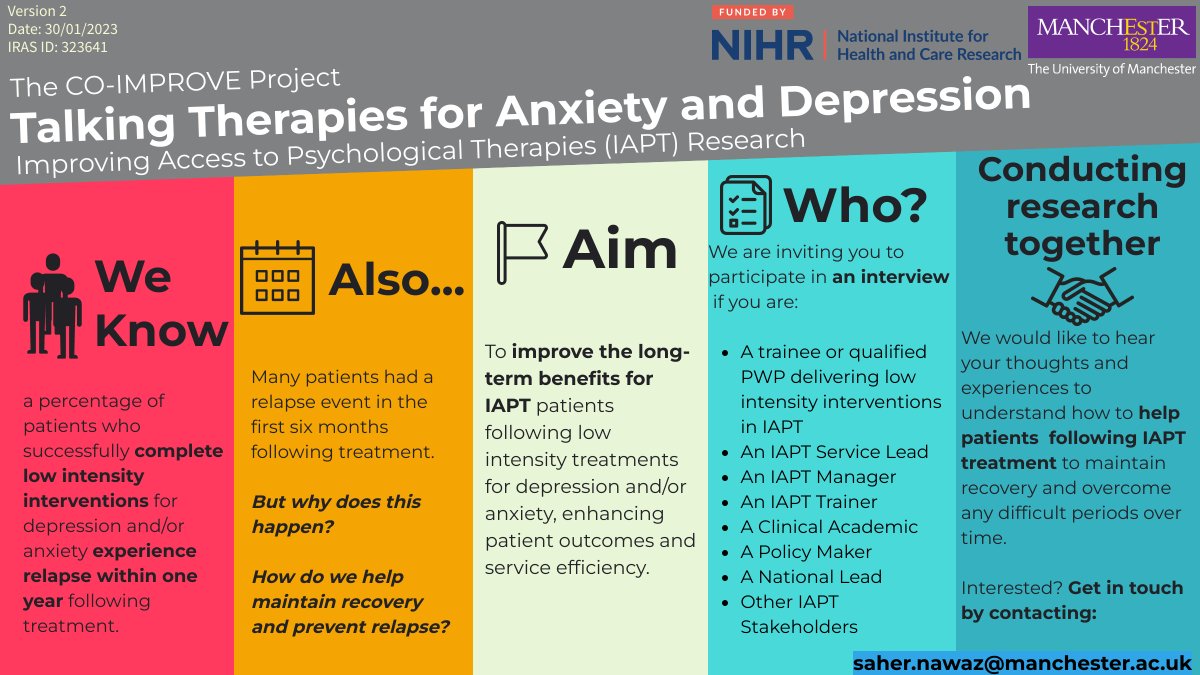 Version 2
Date: 30/01/2023
IRAS ID: 323641

FUNDED BY
NIHR | National Institute for Health and Care Research

MANCHESTER 1824
The University of Manchester

The CO-IMPROVE Project
Talking Therapies for Anxiety and Depression
Improving Access to Psychological Therapies (IAPT) Research

We Know

a percentage of patients who successfully complete low intensity interventions for depression and/or anxiety experience relapse within one year following treatment.

Also...

Many patients had a relapse event in the first six months following treatment.

But why does this happen?

How do we help maintain recovery and prevent relapse?

Aim

To improve the long-term benefits for IAPT patients following low intensity treatments for depression and/or anxiety, enhancing patient outcomes and service efficiency.

Who?

We are inviting you to participate in an interview if you are:

- A trainee or qualified PWP delivering low intensity interventions in IAPT
- An IAPT Service Lead
- An IAPT Manager
- An IAPT Trainer
- A Clinical Academic
- A Policy Maker
- A National Lead
- Other IAPT Stakeholders

Conducting research together

We would like to hear your thoughts and experiences to understand how to help patients following IAPT treatment to maintain recovery and overcome any difficult periods over time.

Interested? Get in touch by contacting:

saher.nawaz@manchester.ac.uk